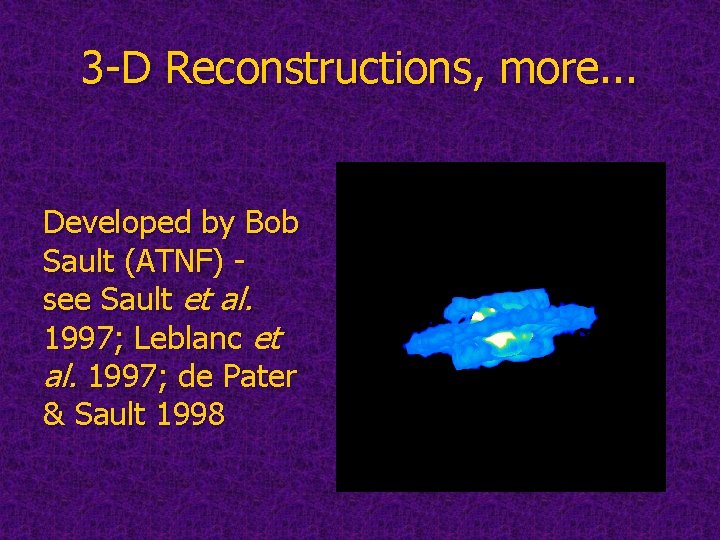 3-D Reconstructions, more...

Developed by Bob Sault (ATNF) - see Sault et al. 1997; Leblanc et al. 1997; de Pater & Sault 1998